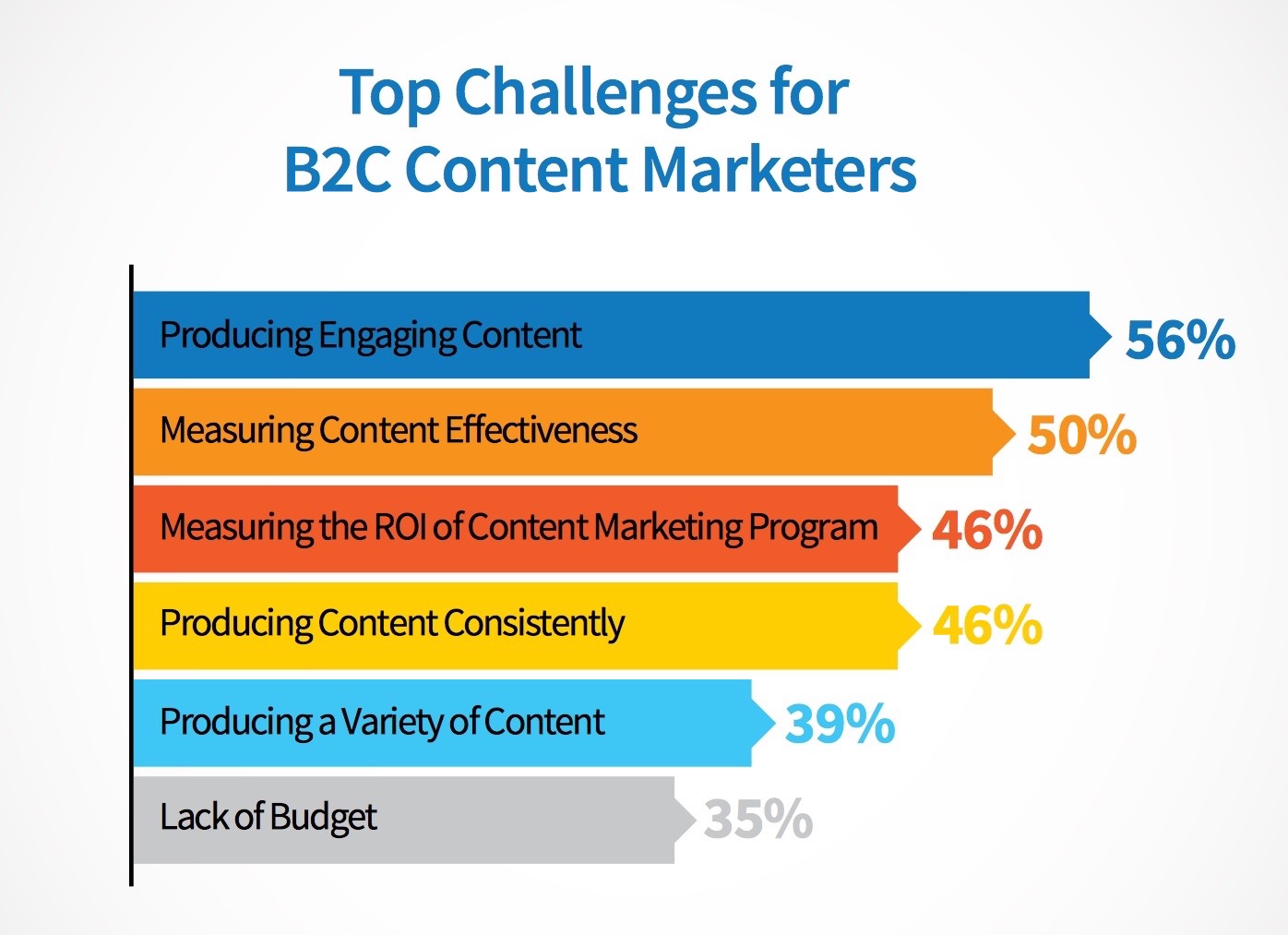 Top Challenges for
B2C Content Marketers

Producing Engaging Content 56%

Measuring Content Effectiveness 50%

Measuring the ROI of Content Marketing Program 46%

Producing Content Consistently 46%

Producing a Variety of Content 39%

Lack of Budget 35%